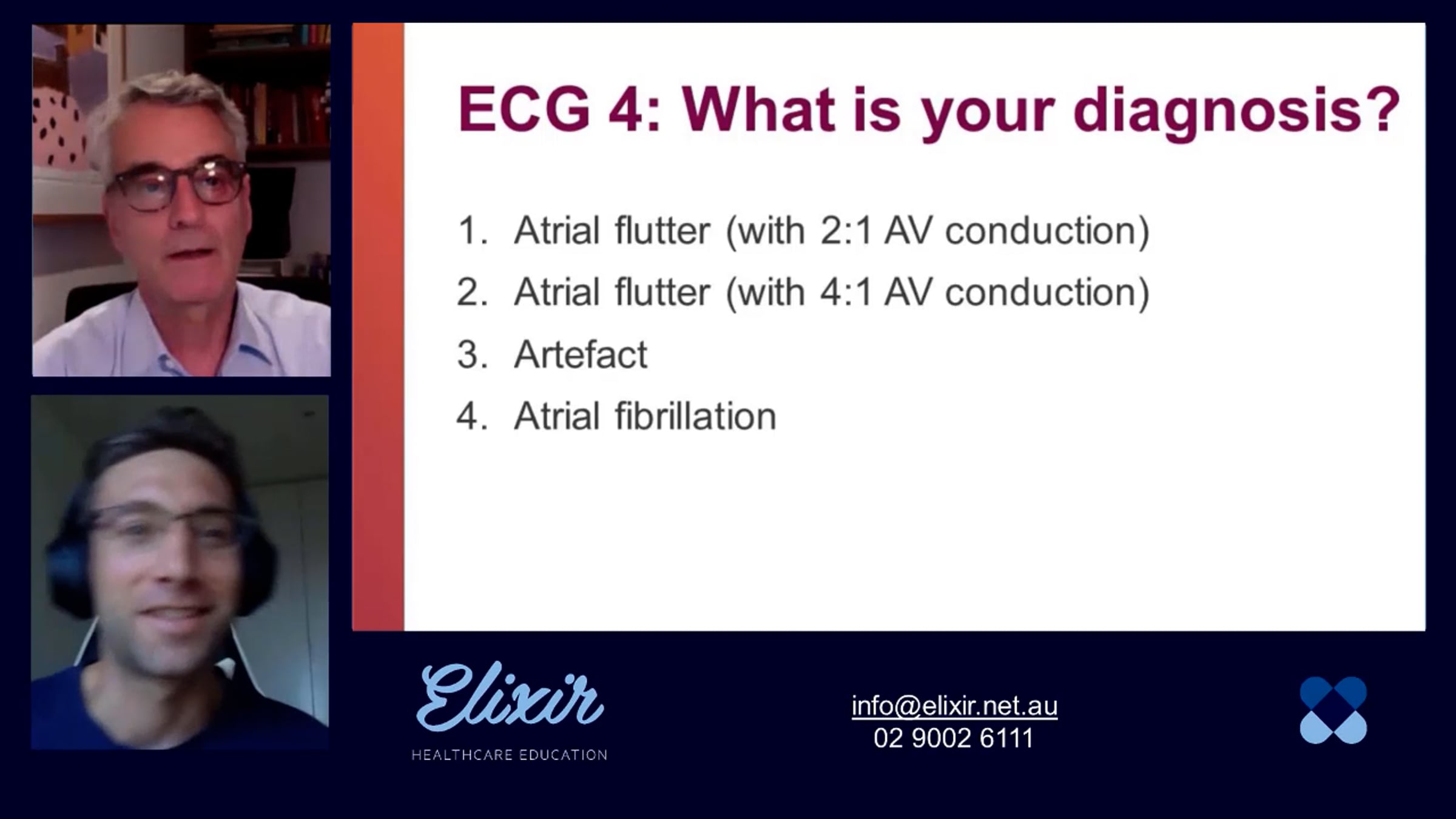 ECG 4: What is your diagnosis?

1. Atrial flutter (with 2:1 AV conduction)
2. Atrial flutter (with 4:1 AV conduction)
3. Artefact
4. Atrial fibrillation

Elixir
HEALTHCARE EDUCATION

info@elixir.net.au
02 9002 6111